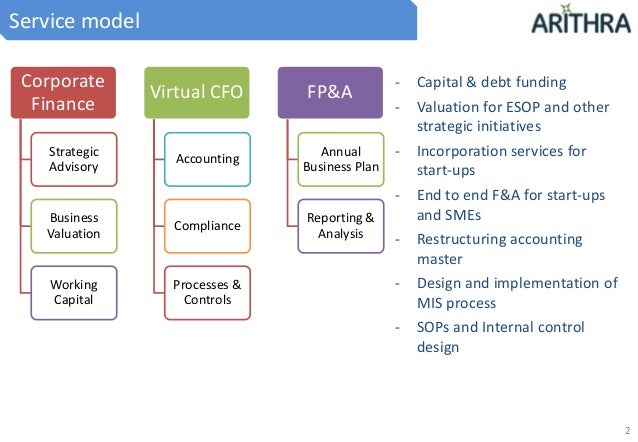 Service model

ARITHRA

Corporate Finance

Strategic Advisory

Business Valuation

Working Capital

Virtual CFO

Accounting

Compliance

Processes & Controls

FP&A

Annual Business Plan

Reporting & Analysis

- Capital & debt funding
- Valuation for ESOP and other strategic initiatives
- Incorporation services for start-ups
- End to end F&A for start-ups and SMEs
- Restructuring accounting master
- Design and implementation of MIS process
- SOPs and Internal control design

2